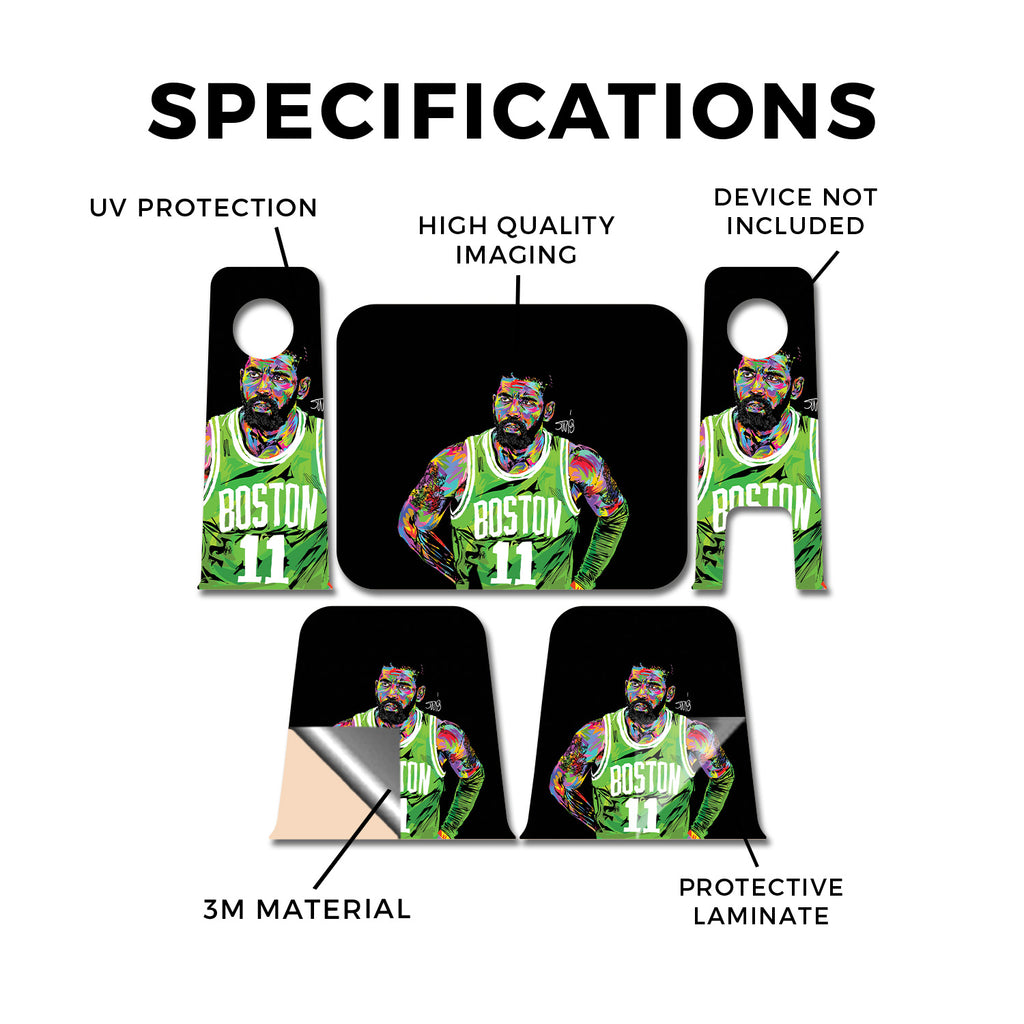 SPECIFICATIONS

UV PROTECTION

HIGH QUALITY IMAGING

DEVICE NOT INCLUDED

BOSTON
11

BOSTON
11

BOSTON
11

BOSTON
11

BOSTON
11

3M MATERIAL

PROTECTIVE LAMINATE